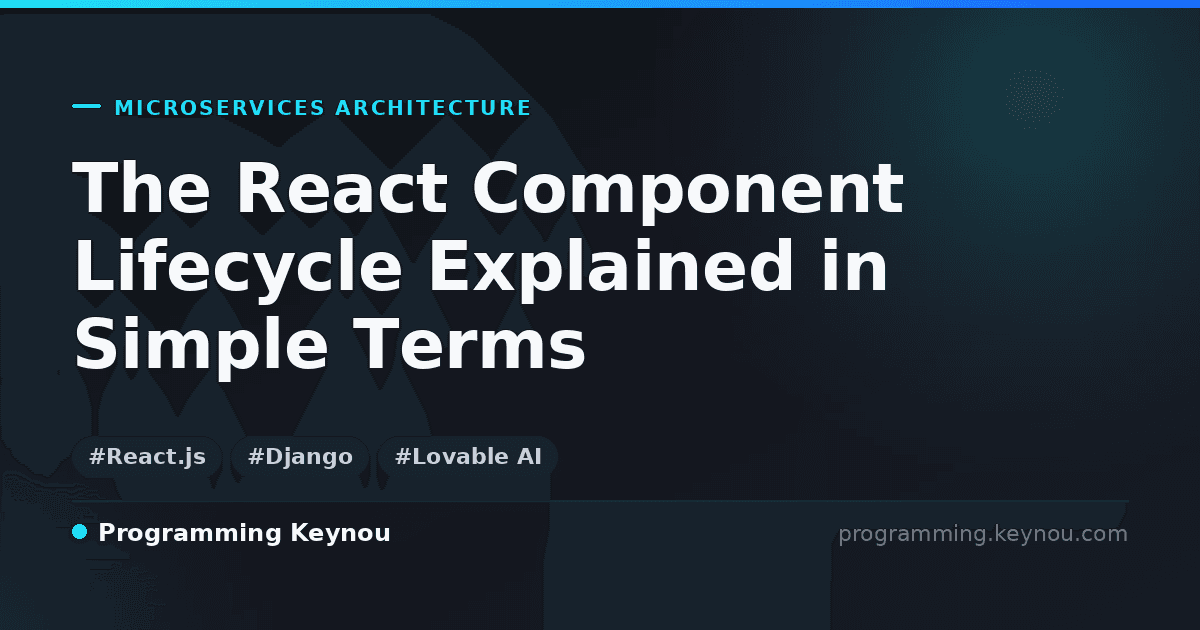 MICROSERVICES ARCHITECTURE

The React Component Lifecycle Explained in Simple Terms

#React.js #Django #Lovable AI

Programming Keynou

programming.keynou.com